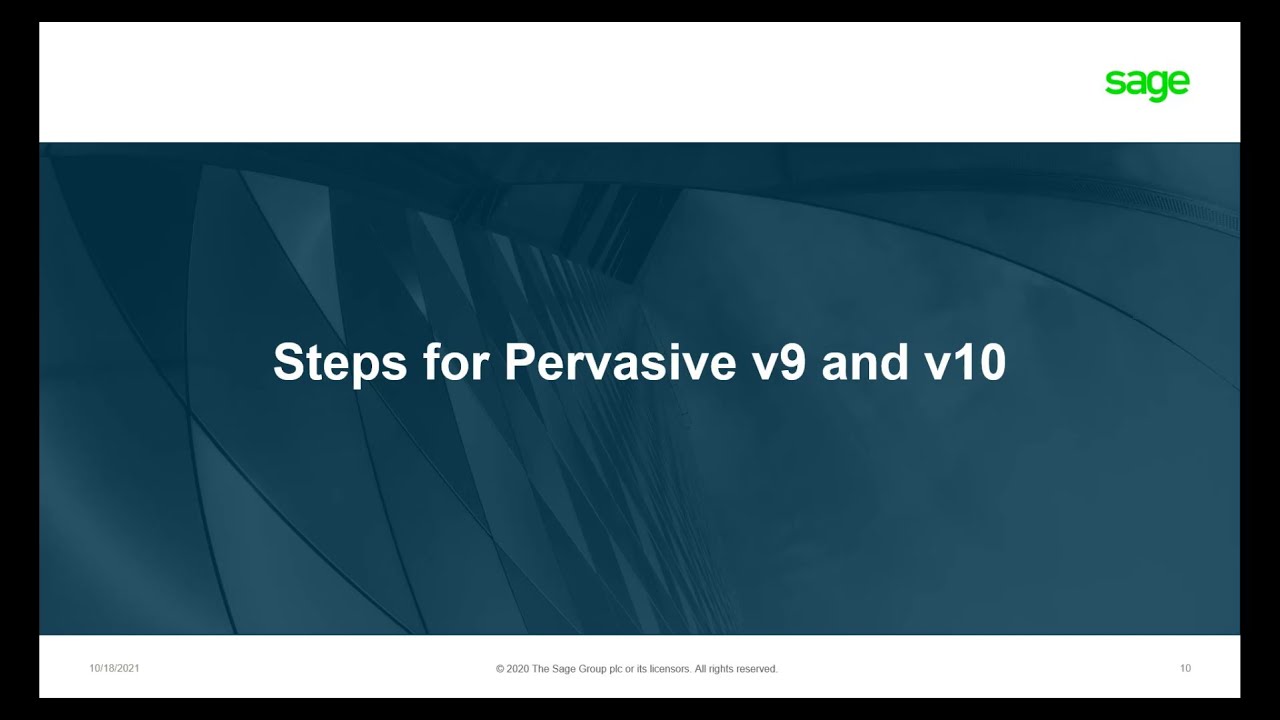 sage

Steps for Pervasive v9 and v10

10/18/2021

© 2020 The Sage Group plc or its licensors. All rights reserved.

10